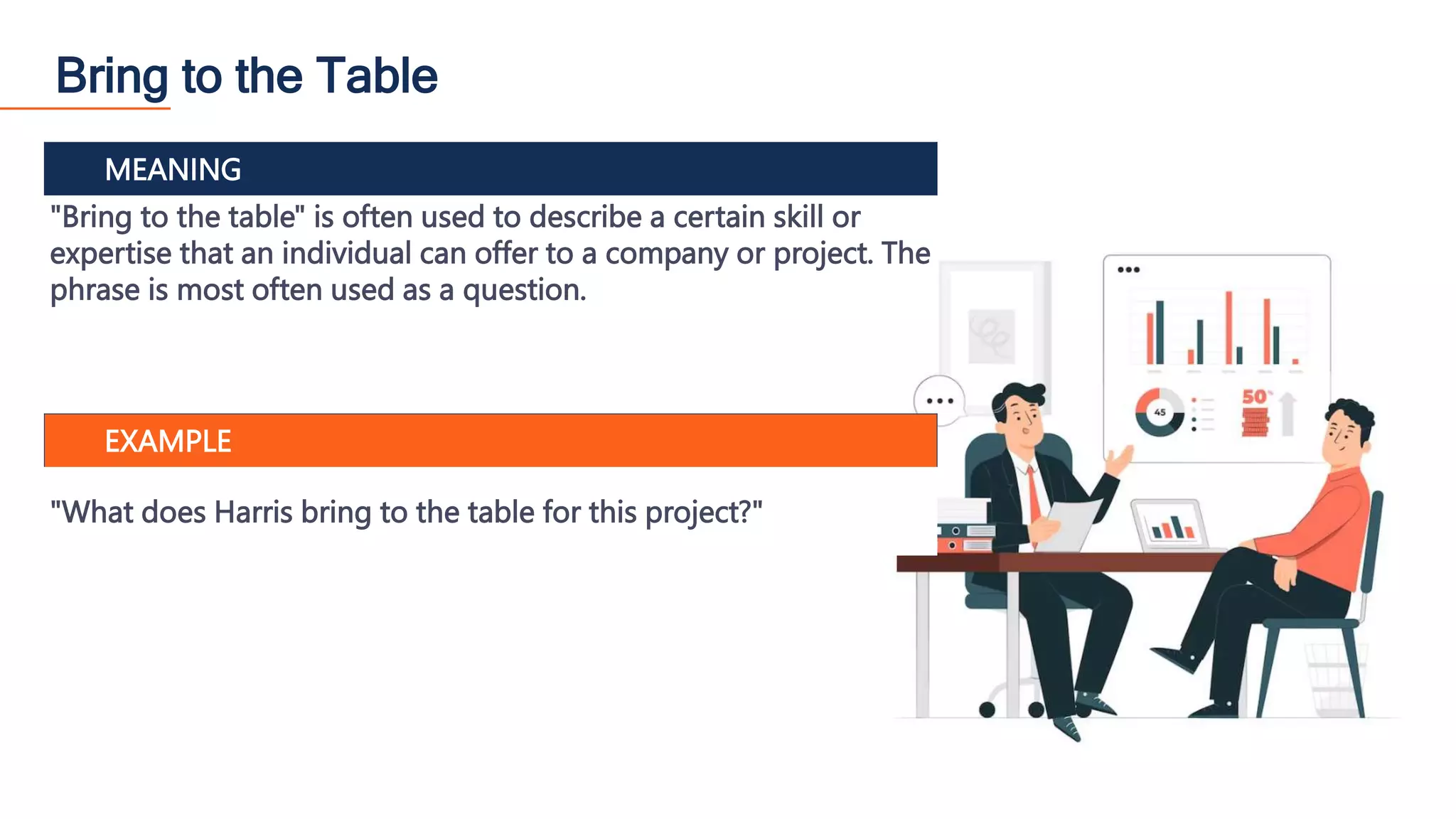 Bring to the Table

MEANING

"Bring to the table" is often used to describe a certain skill or expertise that an individual can offer to a company or project. The phrase is most often used as a question.

EXAMPLE

"What does Harris bring to the table for this project?"

45

50